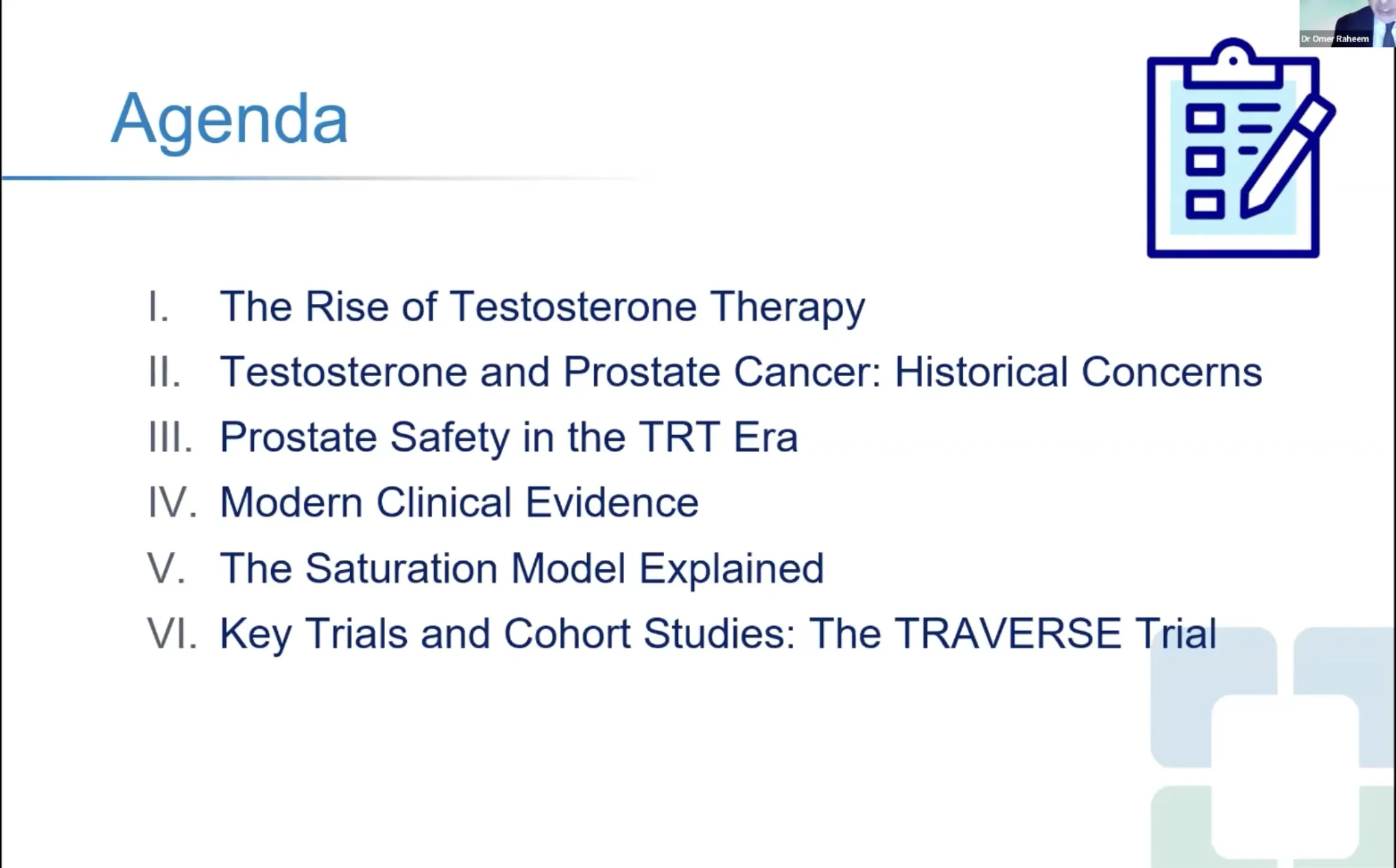 Dr Omer Raheem

Agenda

I. The Rise of Testosterone Therapy
II. Testosterone and Prostate Cancer: Historical Concerns
III. Prostate Safety in the TRT Era
IV. Modern Clinical Evidence
V. The Saturation Model Explained
VI. Key Trials and Cohort Studies: The TRAVERSE Trial